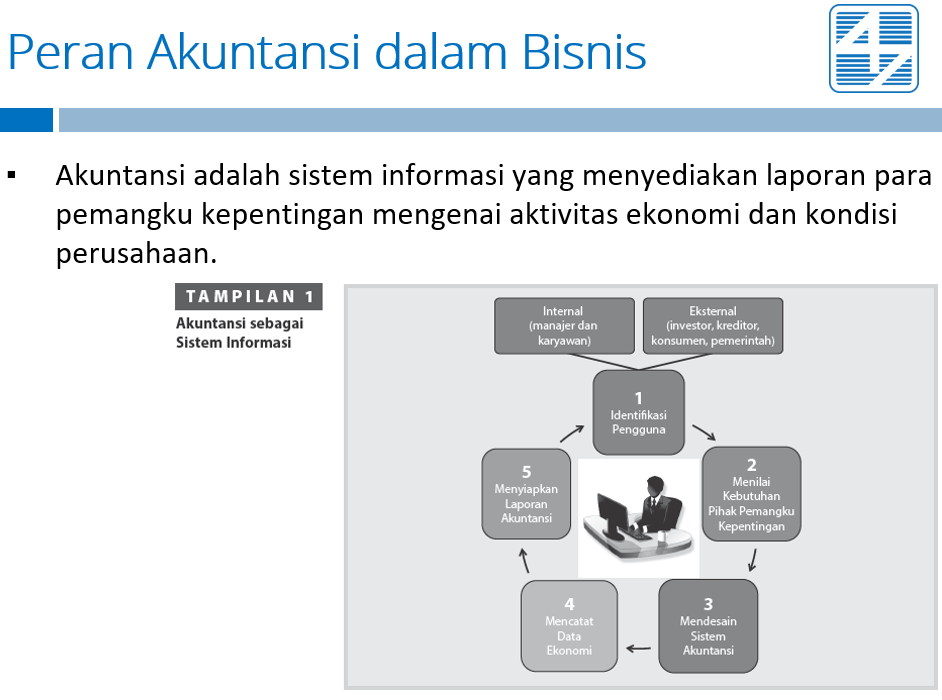 Peran Akuntansi dalam Bisnis

▪ Akuntansi adalah sistem informasi yang menyediakan laporan para pemangku kepentingan mengenai aktivitas ekonomi dan kondisi perusahaan.

TAMPILAN 1
Akuntansi sebagai Sistem Informasi

Internal (manajer dan karyawan)

Eksternal (investor, kreditor, konsumen, pemerintah)

1
Identifikasi Pengguna

2
Menilai Kebutuhan Pihak Pemangku Kepentingan

3
Mendesain Sistem Akuntansi

4
Mencatat Data Ekonomi

5
Menyiapkan Laporan Akuntansi